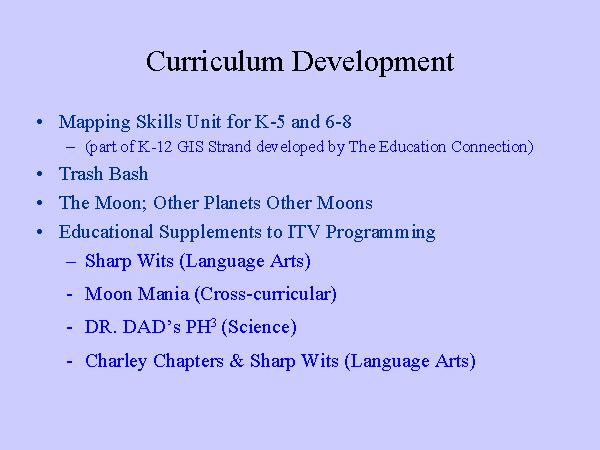 Curriculum Development

• Mapping Skills Unit for K-5 and 6-8
– (part of K-12 GIS Strand developed by The Education Connection)
• Trash Bash
• The Moon; Other Planets Other Moons
• Educational Supplements to ITV Programming
– Sharp Wits (Language Arts)
- Moon Mania (Cross-curricular)
- DR. DAD's PH$^3$ (Science)
- Charley Chapters & Sharp Wits (Language Arts)